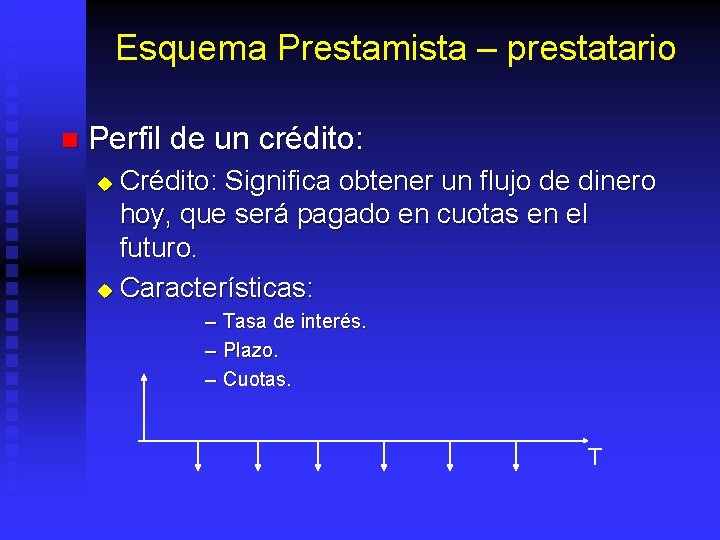 Esquema Prestamista – prestatario

Perfil de un crédito:

Crédito: Significa obtener un flujo de dinero hoy, que será pagado en cuotas en el futuro.

Características:

– Tasa de interés.
– Plazo.
– Cuotas.

T